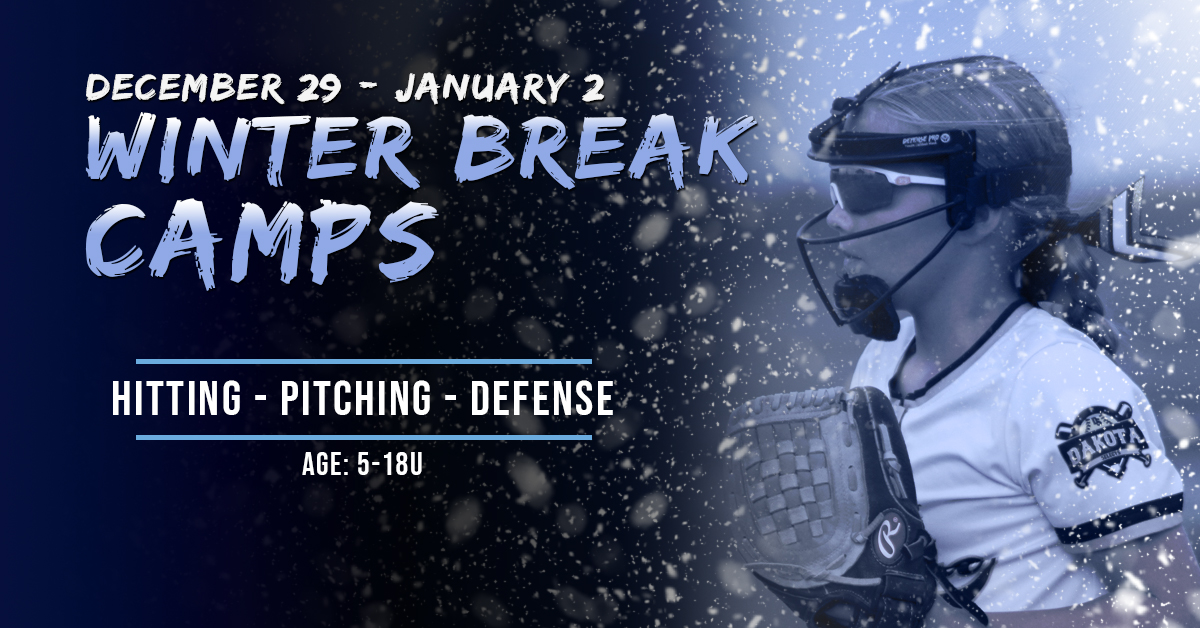 DECEMBER 29 - JANUARY 2
WINTER BREAK CAMPS

HITTING - PITCHING - DEFENSE

AGE: 5-18U

DAKOTA